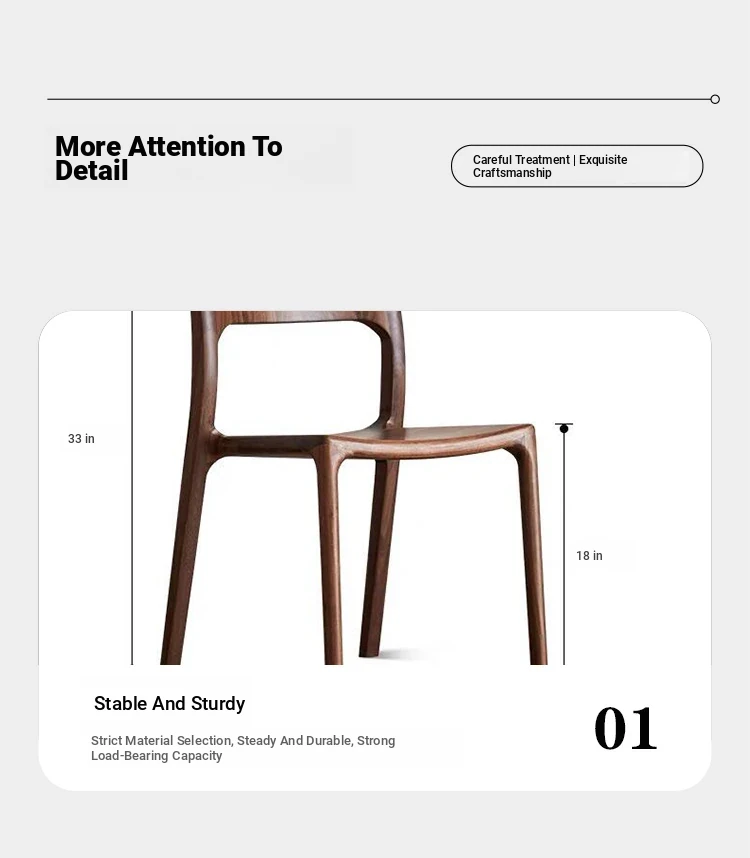 More Attention To Detail

Careful Treatment | Exquisite Craftsmanship

33 in

18 in

Stable And Sturdy

Strict Material Selection, Steady And Durable, Strong Load-Bearing Capacity

01